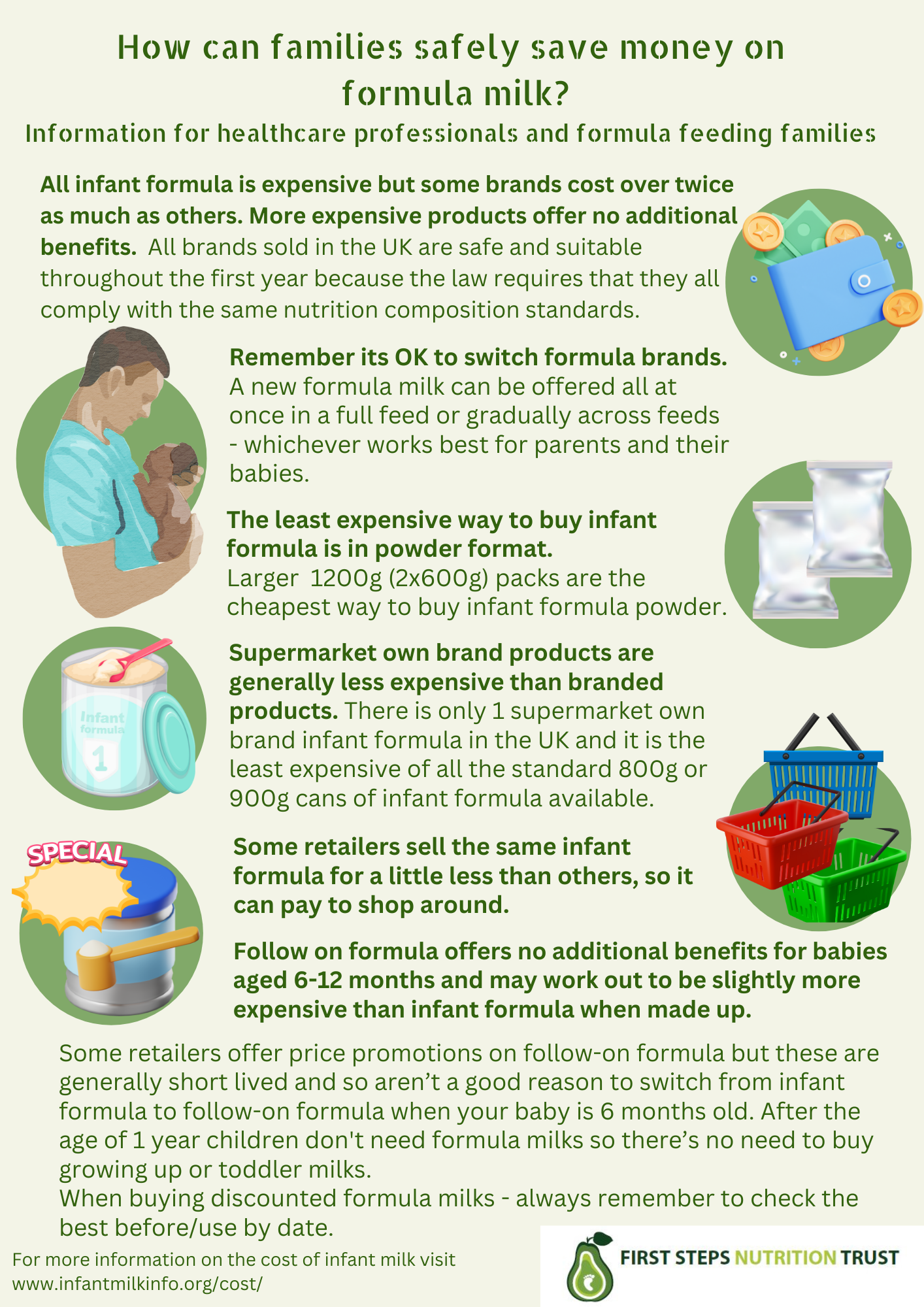 How can families safely save money on formula milk?

Information for healthcare professionals and formula feeding families

All infant formula is expensive but some brands cost over twice as much as others. More expensive products offer no additional benefits. All brands sold in the UK are safe and suitable throughout the first year because the law requires that they all comply with the same nutrition composition standards.

Remember its OK to switch formula brands. A new formula milk can be offered all at once in a full feed or gradually across feeds - whichever works best for parents and their babies.

The least expensive way to buy infant formula is in powder format. Larger 1200g (2x600g) packs are the cheapest way to buy infant formula powder.

Infant formula 1

Supermarket own brand products are generally less expensive than branded products. There is only 1 supermarket own brand infant formula in the UK and it is the least expensive of all the standard 800g or 900g cans of infant formula available.

SPECIAL

Some retailers sell the same infant formula for a little less than others, so it can pay to shop around.

Follow on formula offers no additional benefits for babies aged 6-12 months and may work out to be slightly more expensive than infant formula when made up.

Some retailers offer price promotions on follow-on formula but these are generally short lived and so aren't a good reason to switch from infant formula to follow-on formula when your baby is 6 months old. After the age of 1 year children don't need formula milks so there's no need to buy growing up or toddler milks.
When buying discounted formula milks - always remember to check the best before/use by date.

For more information on the cost of infant milk visit www.infantmilkinfo.org/cost/

FIRST STEPS NUTRITION TRUST